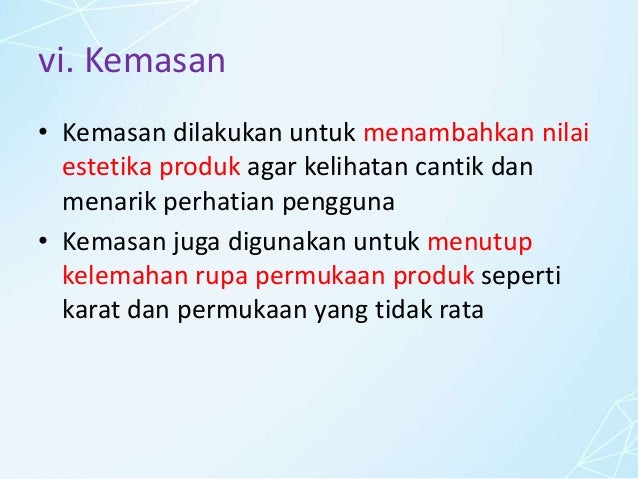 vi. Kemasan

• Kemasan dilakukan untuk menambahkan nilai estetika produk agar kelihatan cantik dan menarik perhatian pengguna

• Kemasan juga digunakan untuk menutup kelemahan rupa permukaan produk seperti karat dan permukaan yang tidak rata